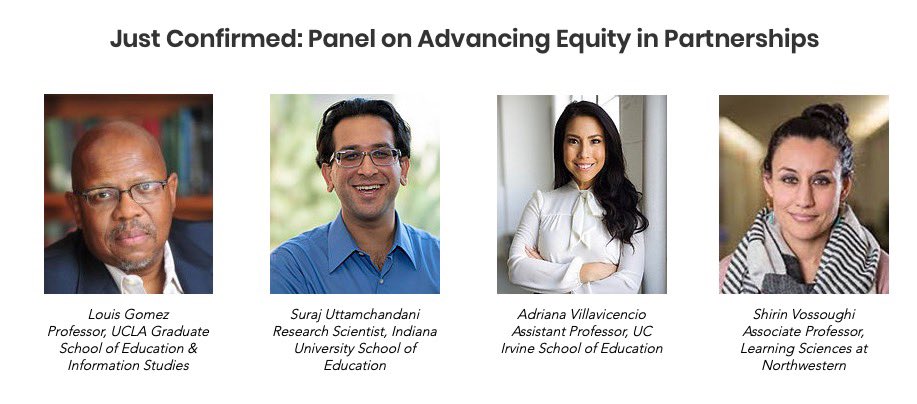 Just Confirmed: Panel on Advancing Equity in Partnerships

Louis Gomez
Professor, UCLA Graduate School of Education & Information Studies

Suraj Uttamchandani
Research Scientist, Indiana University School of Education

Adriana Villavicencio
Assistant Professor, UC Irvine School of Education

Shirin Vossoughi
Associate Professor, Learning Sciences at Northwestern